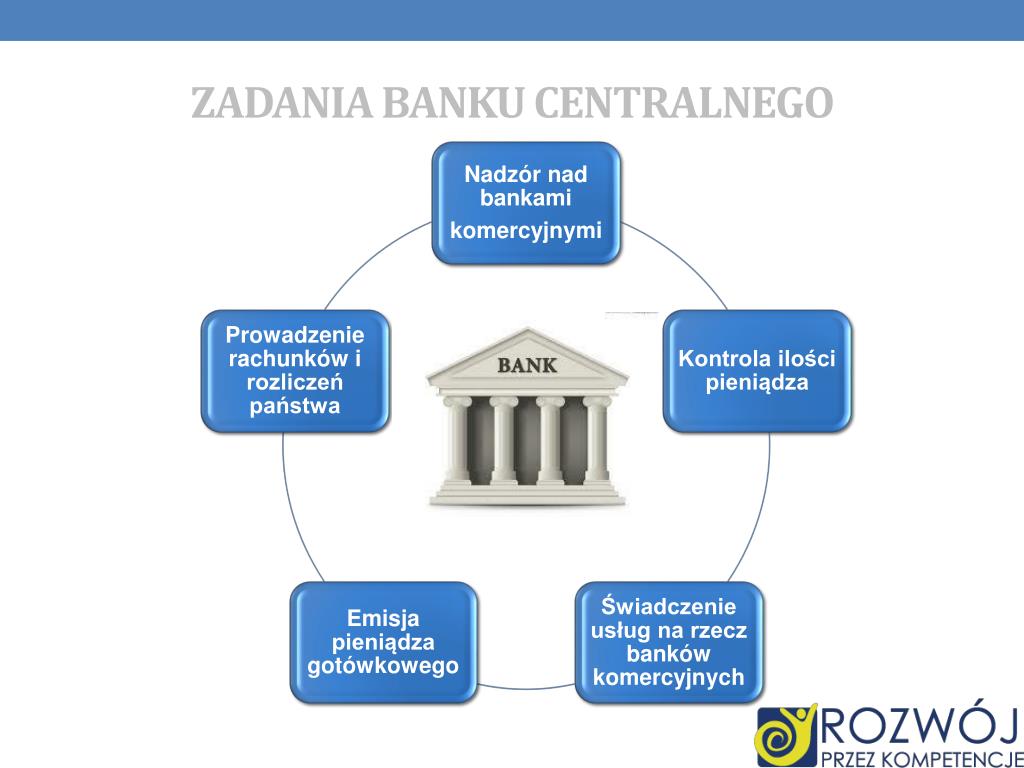 ZADANIA BANKU CENTRALNEGO

Nadzór nad bankami komercyjnymi

Kontrola ilości pieniądza

Świadczenie usług na rzecz banków komercyjnych

Emisja pieniądza gotówkowego

Prowadzenie rachunków i rozliczeń państwa

BANK

ROZWÓJ
PRZEZ KOMPETENCJE